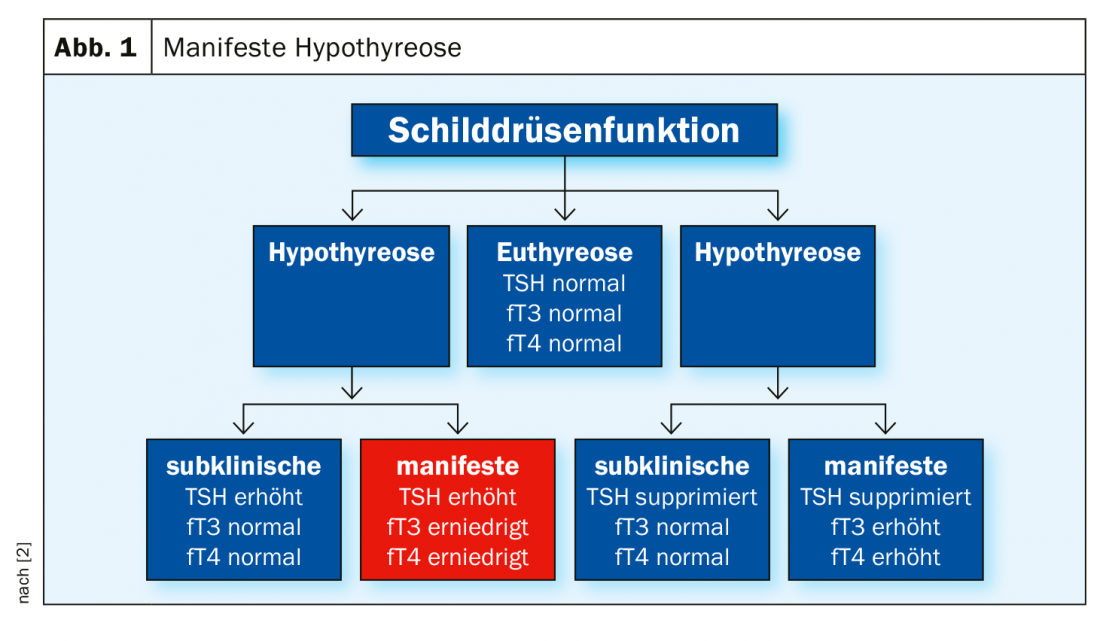 Abb. 1 Manifeste Hypothyreose

Schilddrüsenfunktion

Hypothyreose

Euthyreose
TSH normal
fT3 normal
fT4 normal

Hypothyreose

subklinische
TSH erhöht
fT3 normal
fT4 normal

manifeste
TSH erhöht
fT3 erniedrigt
fT4 erniedrigt

subklinische
TSH supprimiert
fT3 normal
fT4 normal

manifeste
TSH supprimiert
fT3 erhöht
fT4 erhöht

nach [2]